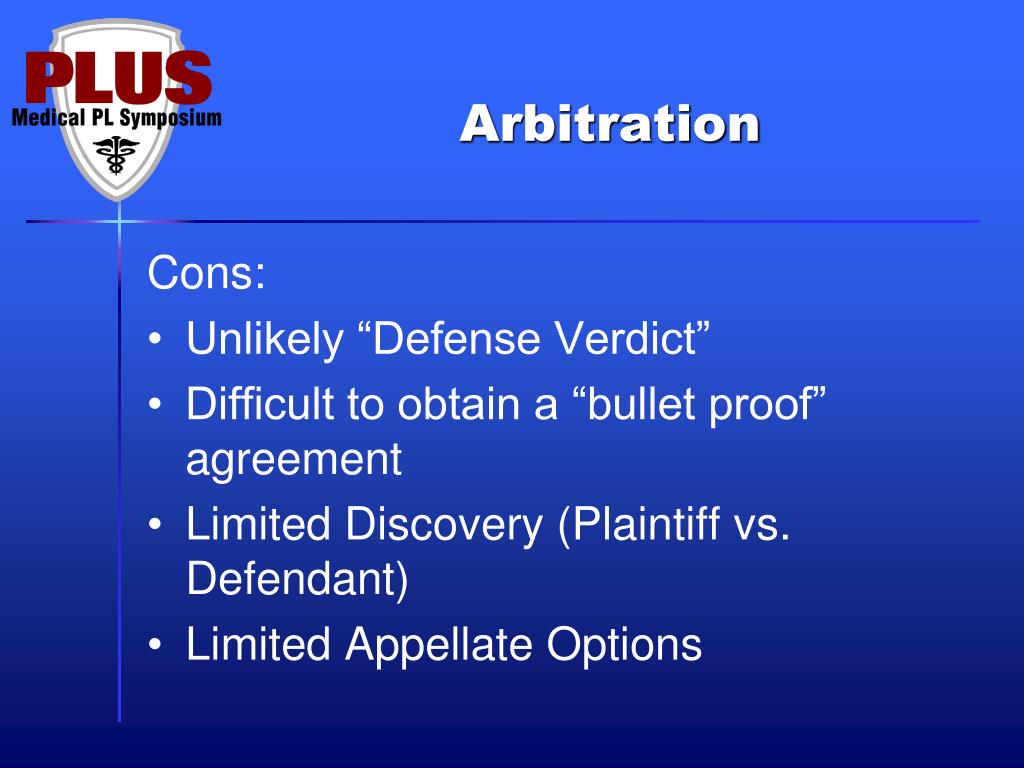 PLUS
Medical PL Symposium

Arbitration

Cons:
• Unlikely “Defense Verdict”
• Difficult to obtain a “bullet proof” agreement
• Limited Discovery (Plaintiff vs. Defendant)
• Limited Appellate Options